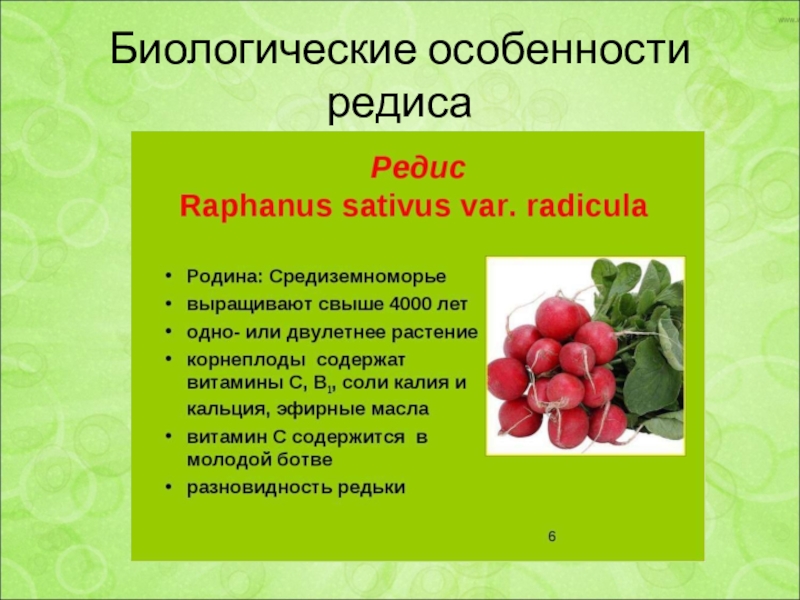 Биологические особенности редиса

Редис
Raphanus sativus var. radicula

• Родина: Средиземноморье
• выращивают свыше 4000 лет
• одно- или двулетнее растение
• корнеплоды содержат витамины С, $B_1$, соли калия и кальция, эфирные масла
• витамин С содержится в молодой ботве
• разновидность редьки

6